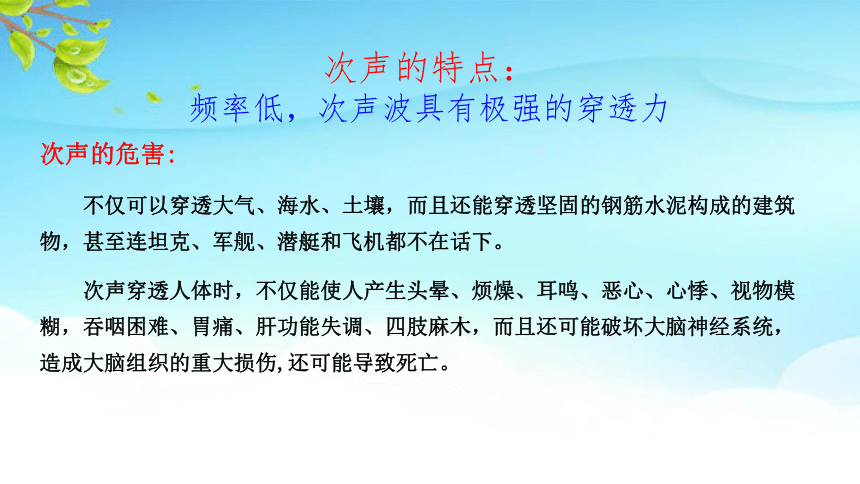 次声的特点：
频率低，次声波具有极强的穿透力

次声的危害：

不仅可以穿透大气、海水、土壤，而且还能穿透坚固的钢筋水泥构成的建筑物，甚至连坦克、军舰、潜艇和飞机都不在话下。

次声穿透人体时，不仅能使人产生头晕、烦燥、耳鸣、恶心、心悸、视物模糊，吞咽困难、胃痛、肝功能失调、四肢麻木，而且还可能破坏大脑神经系统，造成大脑组织的重大损伤,还可能导致死亡。